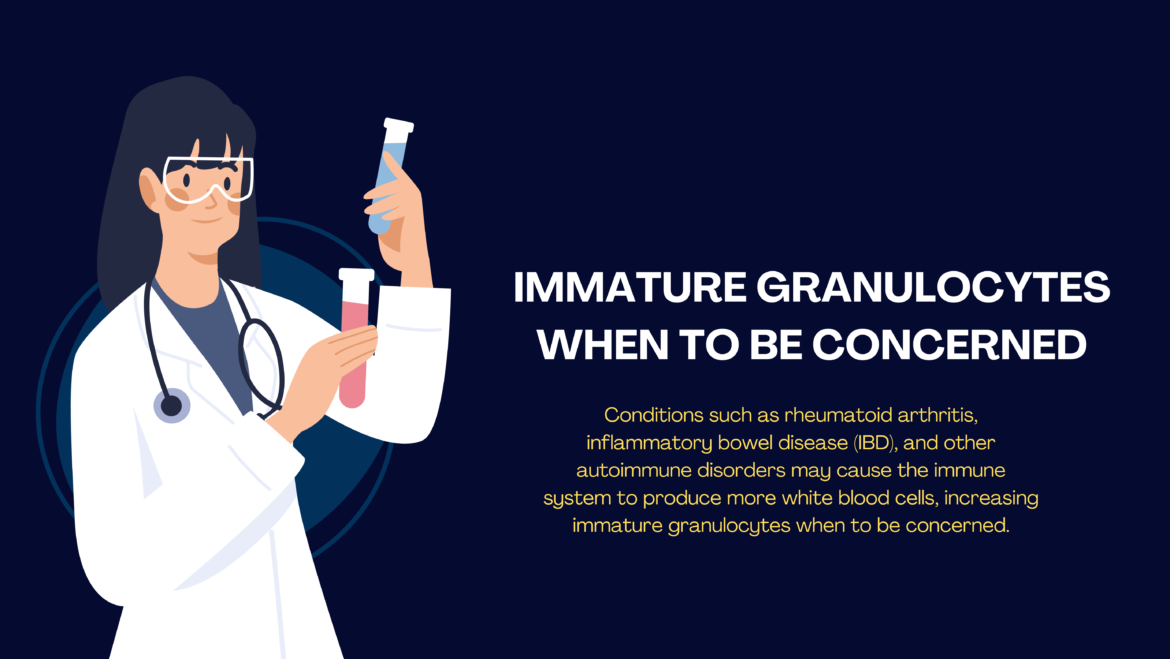 IMMATURE GRANULOCYTES WHEN TO BE CONCERNED

Conditions such as rheumatoid arthritis, inflammatory bowel disease (IBD), and other autoimmune disorders may cause the immune system to produce more white blood cells, increasing immature granulocytes when to be concerned.